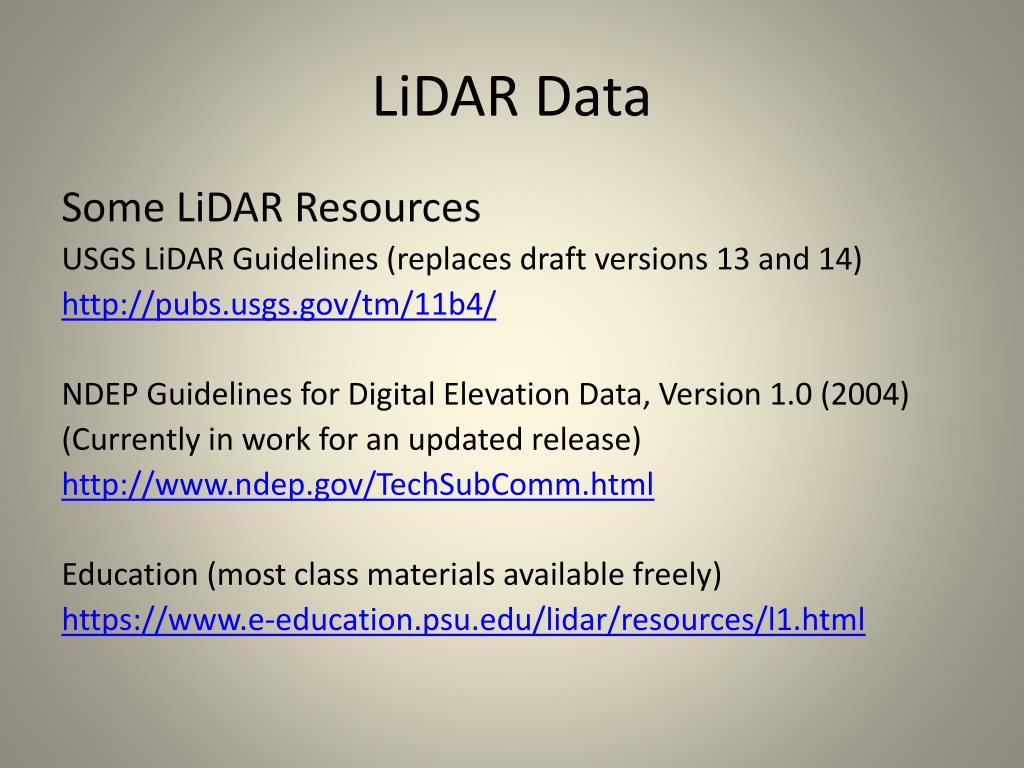 LiDAR Data

Some LiDAR Resources
USGS LiDAR Guidelines (replaces draft versions 13 and 14)
http://pubs.usgs.gov/tm/11b4/

NDEP Guidelines for Digital Elevation Data, Version 1.0 (2004)
(Currently in work for an updated release)
http://www.ndep.gov/TechSubComm.html

Education (most class materials available freely)
https://www.e-education.psu.edu/lidar/resources/l1.html